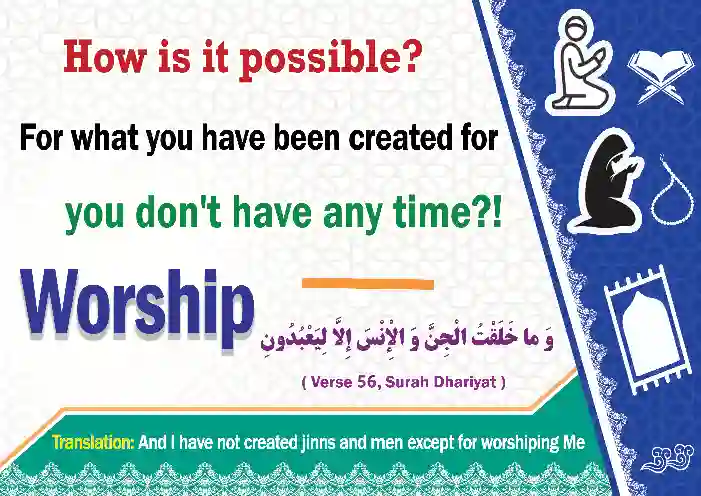 How is it possible?

For what you have been created for

you don't have any time?!

Worship

وَ ما خَلَقْتُ الْجِنَّ وَ الْإِنْسَ إِلاَّ لِيَعْبُدُونِ

( Verse 56, Surah Dhariyat )

Translation: And I have not created jinns and men except for worshiping Me